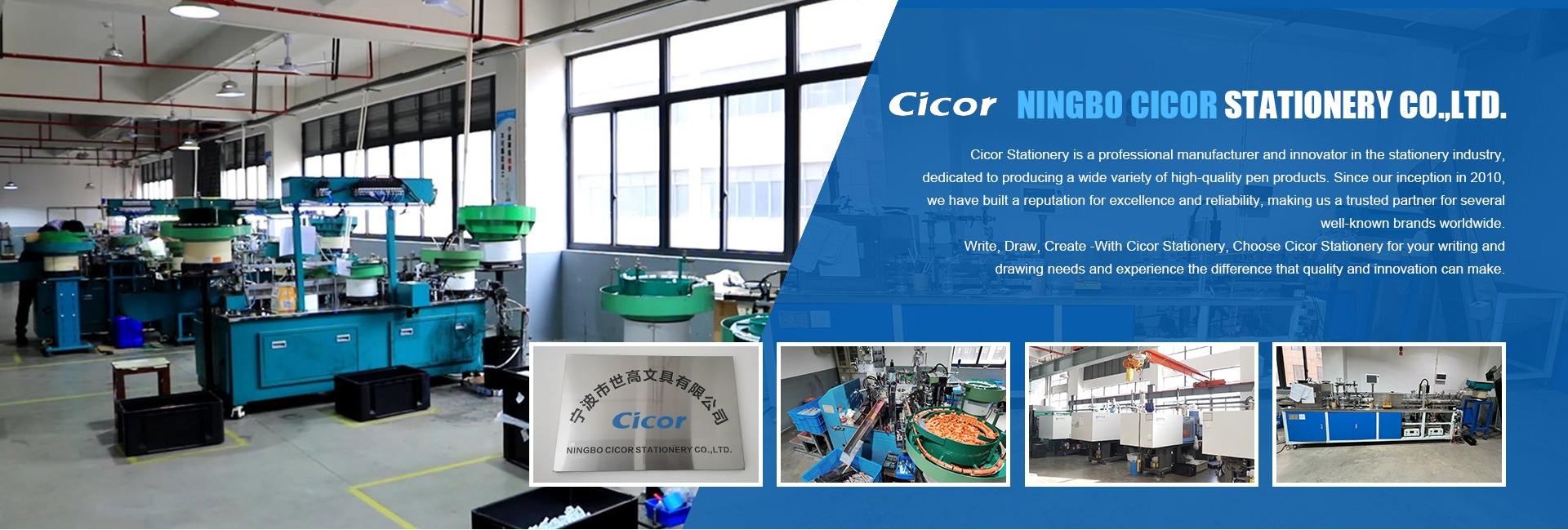 Cicor NINGBO CICOR STATIONERY CO.,LTD.

Cicor Stationery is a professional manufacturer and innovator in the stationery industry, dedicated to producing a wide variety of high-quality pen products. Since our inception in 2010, we have built a reputation for excellence and reliability, making us a trusted partner for several well-known brands worldwide.
Write, Draw, Create -With Cicor Stationery, Choose Cicor Stationery for your writing and drawing needs and experience the difference that quality and innovation can make.

宁波市世高文具有限公司
Cicor
NINGBO CICOR STATIONERY CO.,LTD.